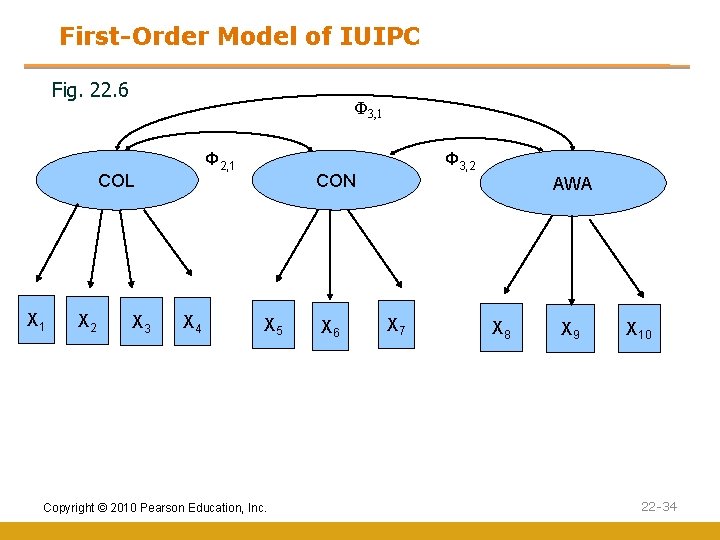 First-Order Model of IUIPC

Fig. 22.6

$\Phi_{3,1}$

$\Phi_{2,1}$

$\Phi_{3,2}$

COL

CON

AWA

$X_1$ $X_2$ $X_3$ $X_4$ $X_5$ $X_6$ $X_7$ $X_8$ $X_9$ $X_{10}$

Copyright © 2010 Pearson Education, Inc.

22-34